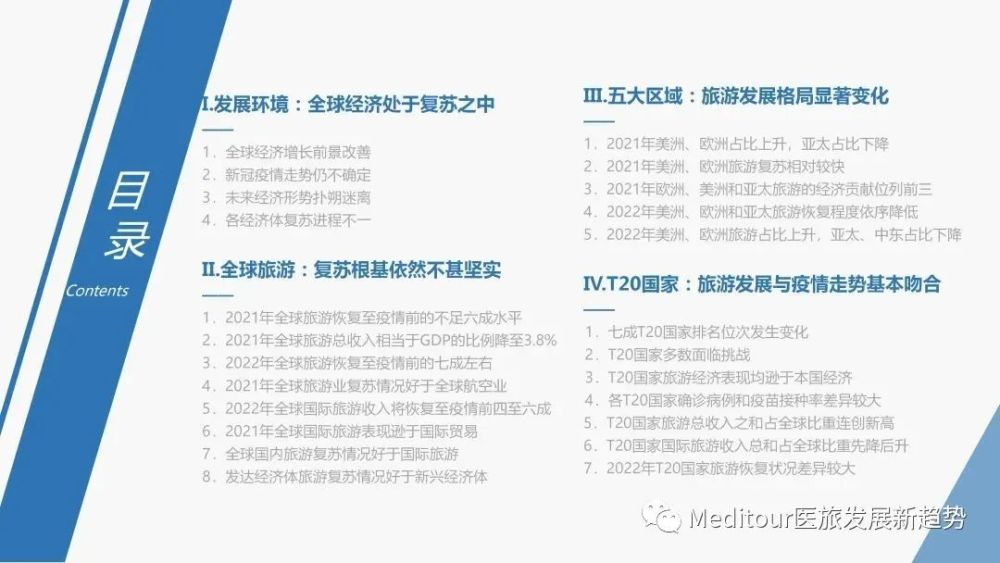 目录
Contents

I.发展环境：全球经济处于复苏之中

1. 全球经济增长前景改善
2. 新冠疫情走势仍不确定
3. 未来经济形势扑朔迷离
4. 各经济体复苏进程不一

II.全球旅游：复苏根基依然不甚坚实

1. 2021年全球旅游恢复至疫情前的不足六成水平
2. 2021年全球旅游总收入相当于GDP的比例降至3.8%
3. 2022年全球旅游恢复至疫情前的七成左右
4. 2021年全球旅游业复苏情况好于全球航空业
5. 2022年全球国际旅游收入将恢复至疫情前四至六成
6. 2021年全球国际旅游表现逊于国际贸易
7. 全球国内旅游复苏情况好于国际旅游
8. 发达经济体旅游复苏情况好于新兴经济体

III.五大区域：旅游发展格局显著变化

1. 2021年美洲、欧洲占比上升，亚太占比下降
2. 2021年美洲、欧洲旅游复苏相对较快
3. 2021年欧洲、美洲和亚太旅游的经济贡献位列前三
4. 2022年美洲、欧洲和亚太旅游恢复程度依序降低
5. 2022年美洲、欧洲旅游占比上升，亚太、中东占比下降

IV.T20国家：旅游发展与疫情走势基本吻合

1. 七成T20国家排名位次发生变化
2. T20国家多数面临挑战
3. T20国家旅游经济表现均逊于本国经济
4. 各T20国家确诊病例和疫苗接种率差异较大
5. T20国家旅游总收入之和占全球比重连创新高
6. T20国家国际旅游收入总和占全球比重先降后升
7. 2022年T20国家旅游恢复状况差异较大

Meditour医旅发展新趋势